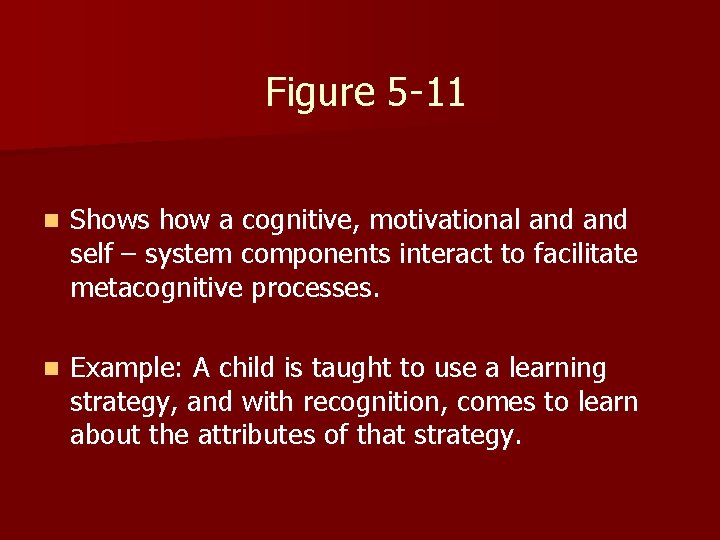 Figure 5-11

Shows how a cognitive, motivational and and self – system components interact to facilitate metacognitive processes.

Example: A child is taught to use a learning strategy, and with recognition, comes to learn about the attributes of that strategy.